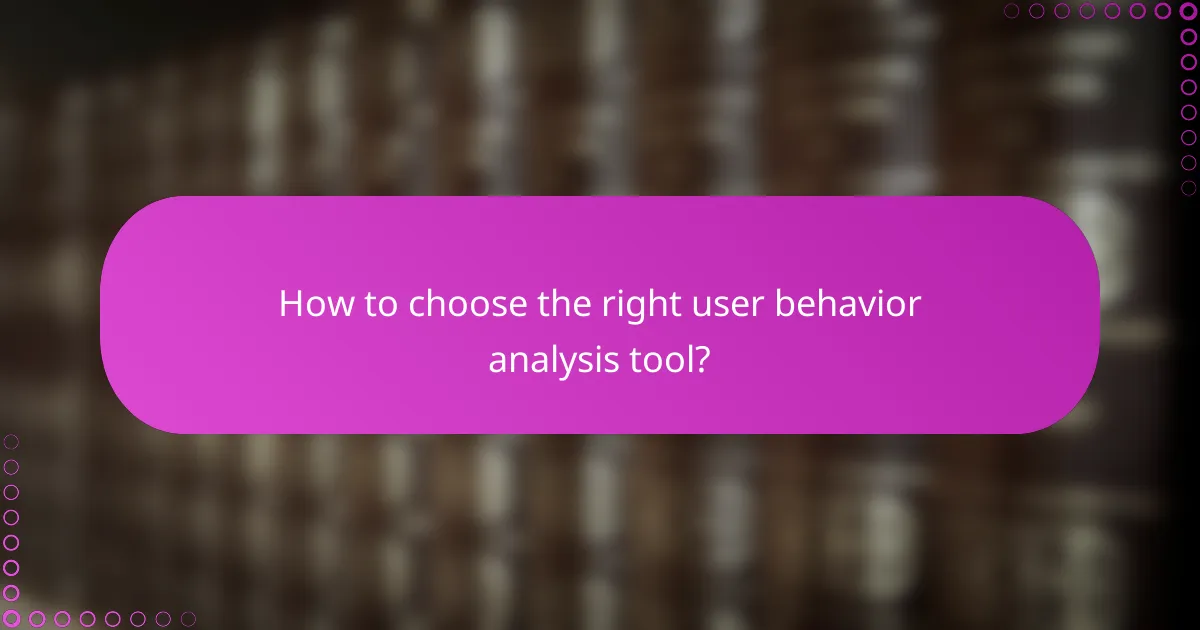 How to choose the right user behavior analysis tool?